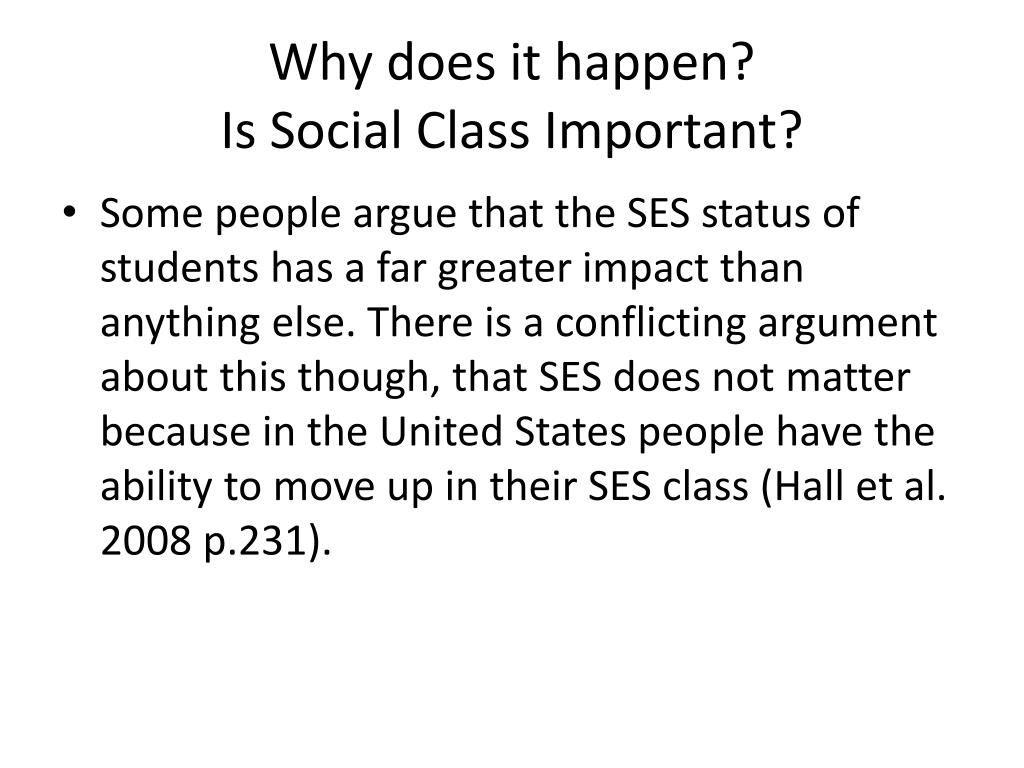 Why does it happen?
Is Social Class Important?

• Some people argue that the SES status of students has a far greater impact than anything else. There is a conflicting argument about this though, that SES does not matter because in the United States people have the ability to move up in their SES class (Hall et al. 2008 p.231).